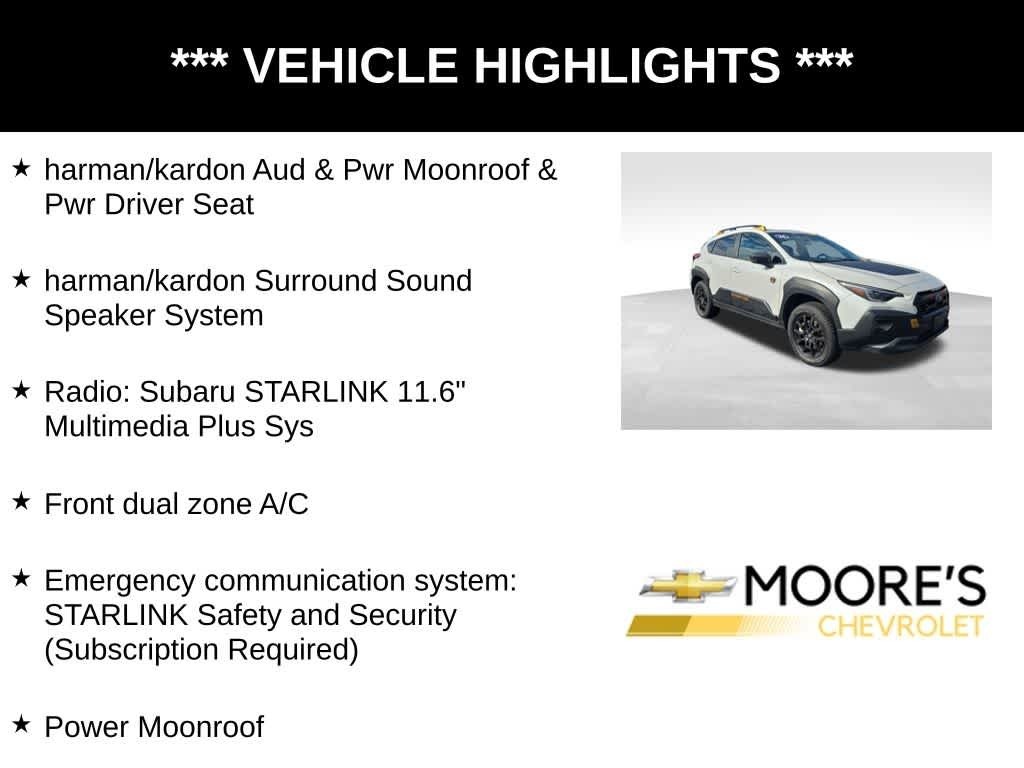 *** VEHICLE HIGHLIGHTS ***

★ harman/kardon Aud & Pwr Moonroof & Pwr Driver Seat

★ harman/kardon Surround Sound Speaker System

★ Radio: Subaru STARLINK 11.6" Multimedia Plus Sys

★ Front dual zone A/C

★ Emergency communication system: STARLINK Safety and Security (Subscription Required)

★ Power Moonroof

MOORE'S
CHEVROLET